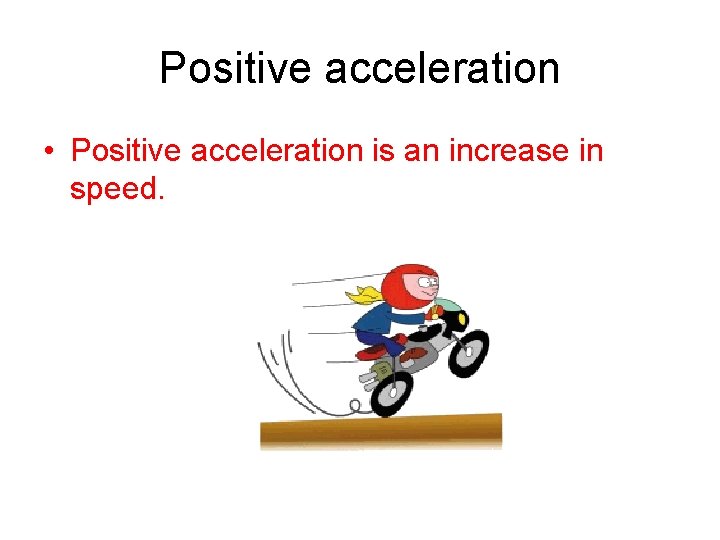 Positive acceleration

• Positive acceleration is an increase in speed.